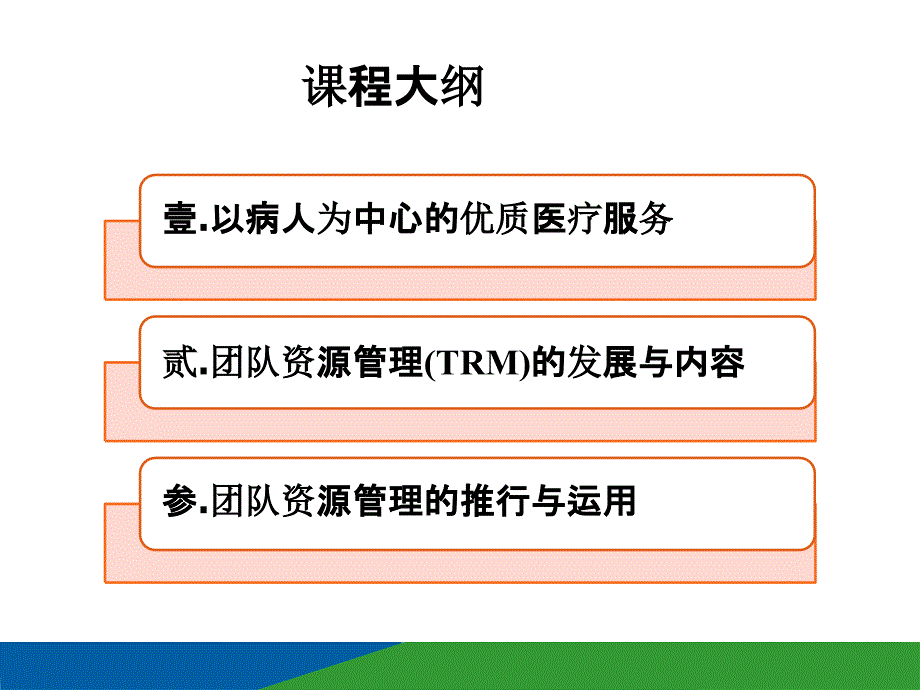 课程大纲

壹.以病人为中心的优质医疗服务

贰.团队资源管理(TRM)的发展与内容

参.团队资源管理的推行与运用